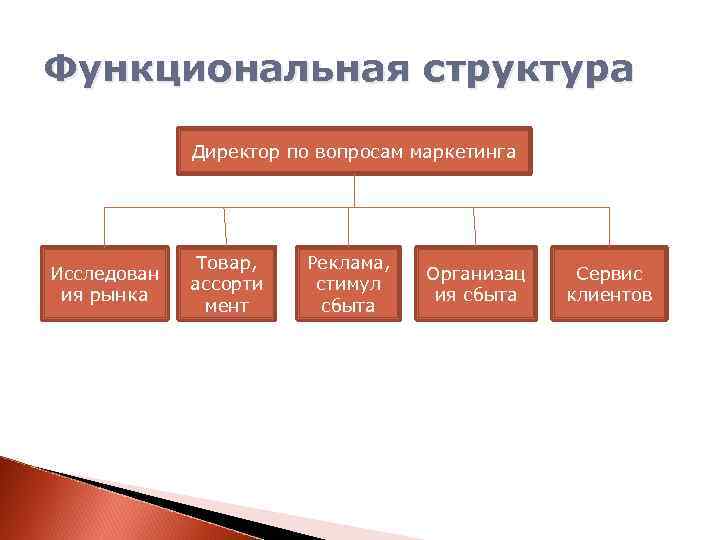 Функциональная структура

Директор по вопросам маркетинга

Исследования рынка

Товар, ассортимент

Реклама, стимул сбыта

Организация сбыта

Сервис клиентов